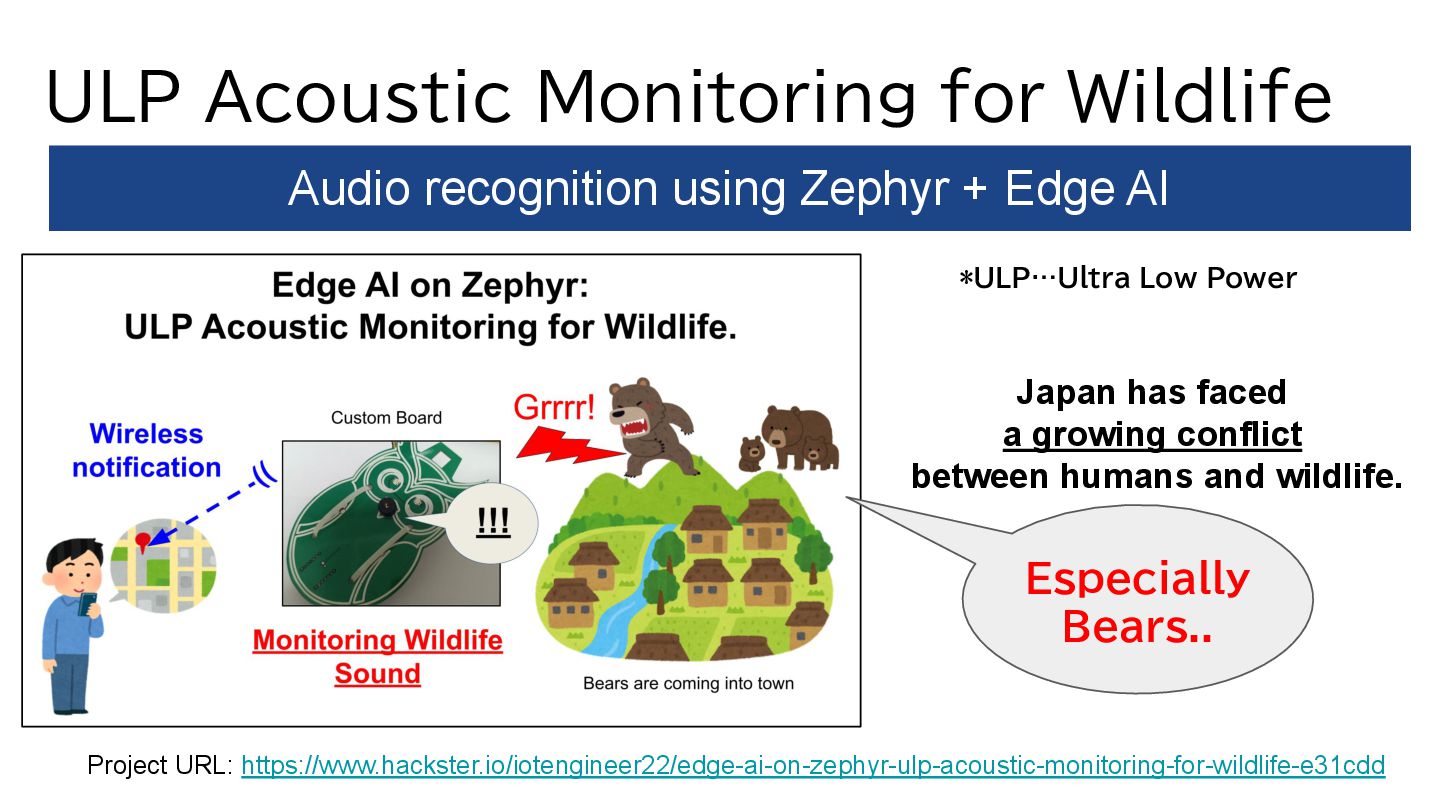 ULP Acoustic Monitoring for Wildlife

Audio recognition using Zephyr + Edge AI

Edge AI on Zephyr:
ULP Acoustic Monitoring for Wildlife.

Wireless notification

Custom Board

Grrrr!

!!!

Monitoring Wildlife Sound

Bears are coming into town

*ULP…Ultra Low Power

Japan has faced a growing conflict between humans and wildlife.

Especially Bears..

Project URL: https://www.hackster.io/iotengineer22/edge-ai-on-zephyr-ulp-acoustic-monitoring-for-wildlife-e31cdd